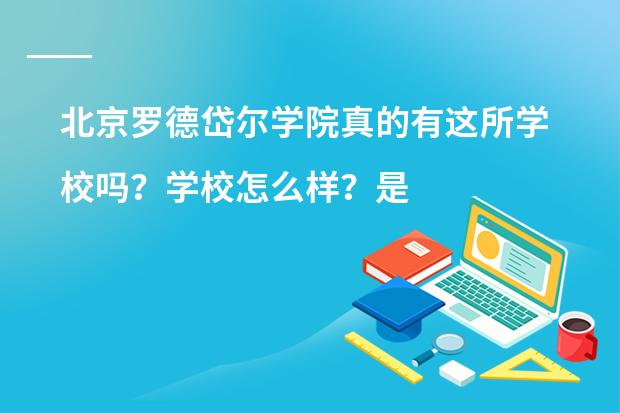 北京罗德岱尔学院真的有这所学校吗？学校怎么样？是